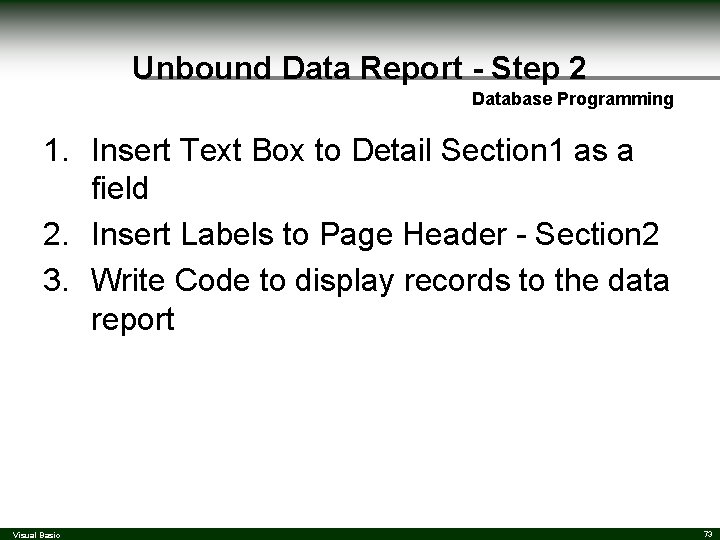 Unbound Data Report - Step 2

Database Programming

1. Insert Text Box to Detail Section1 as a field
2. Insert Labels to Page Header - Section2
3. Write Code to display records to the data report

Visual Basic

73